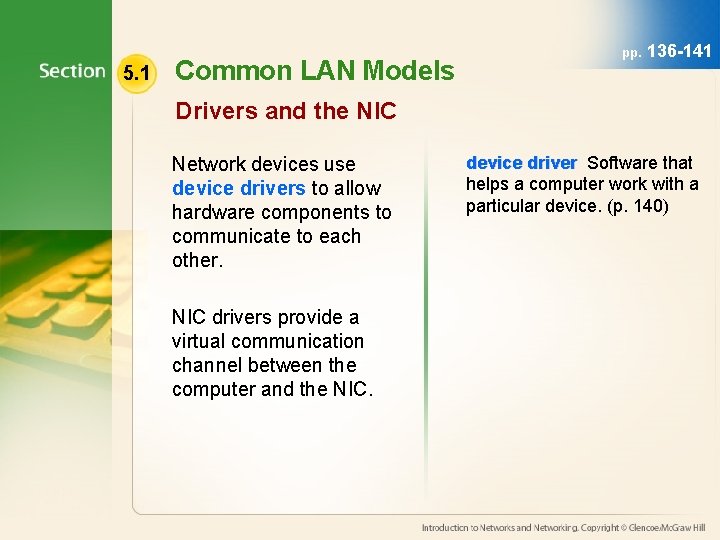 pp. 136-141

Section 5.1 Common LAN Models

Drivers and the NIC

Network devices use device drivers to allow hardware components to communicate to each other.

NIC drivers provide a virtual communication channel between the computer and the NIC.

device driver Software that helps a computer work with a particular device. (p. 140)

Introduction to Networks and Networking. Copyright © Glencoe/McGraw Hill